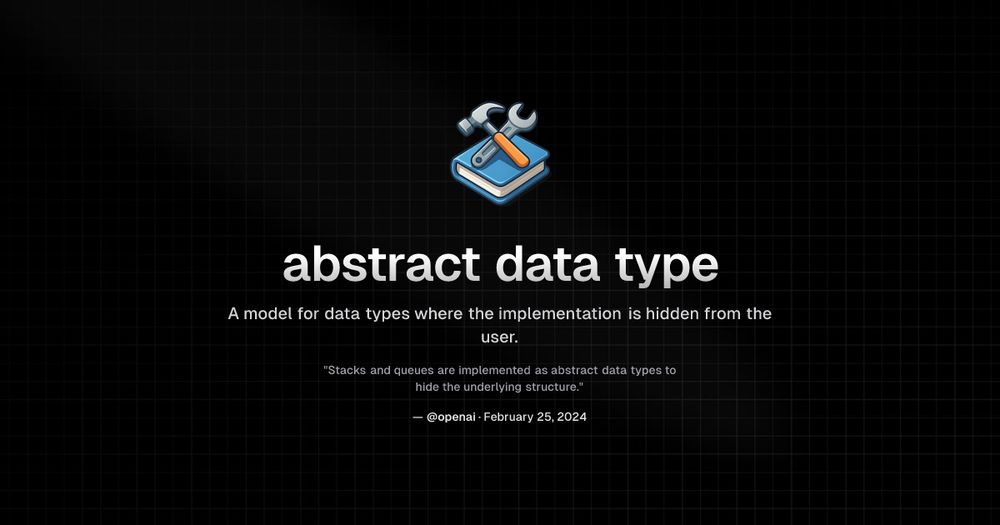 abstract data type

A model for data types where the implementation is hidden from the user.

"Stacks and queues are implemented as abstract data types to hide the underlying structure."

— @openai · February 25, 2024